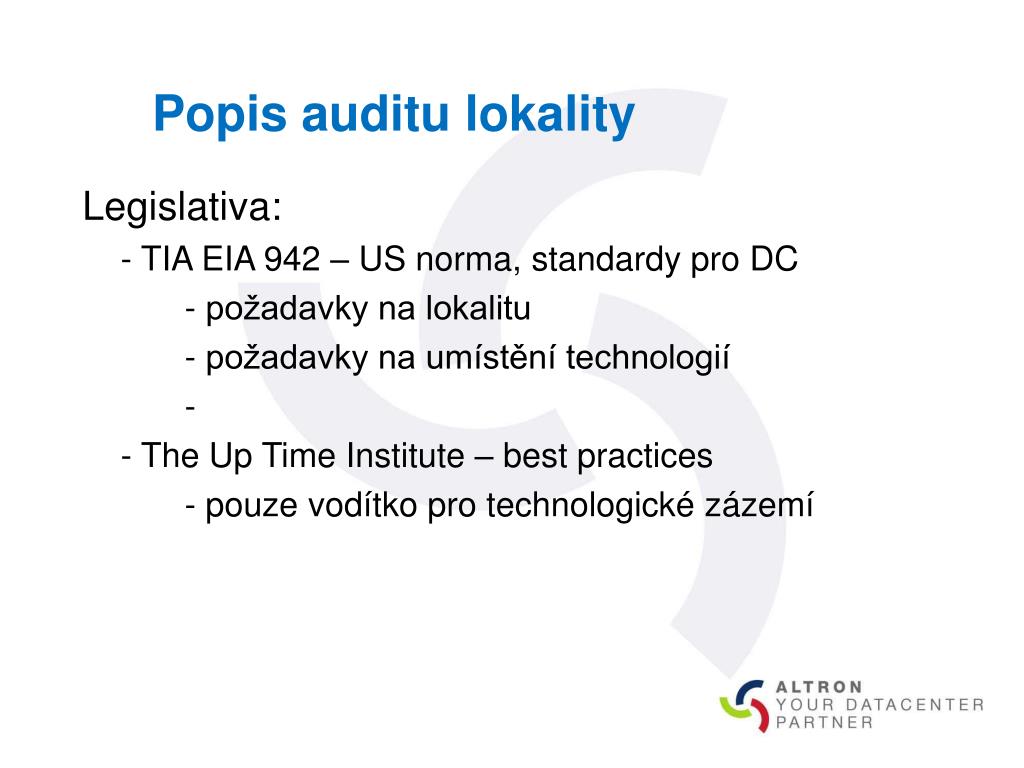 Popis auditu lokality

Legislativa:

- TIA EIA 942 – US norma, standardy pro DC

- požadavky na lokalitu

- požadavky na umístění technologií

-

- The Up Time Institute – best practices

- pouze vodítko pro technologické zázemí

ALTRON
YOUR DATACENTER
PARTNER